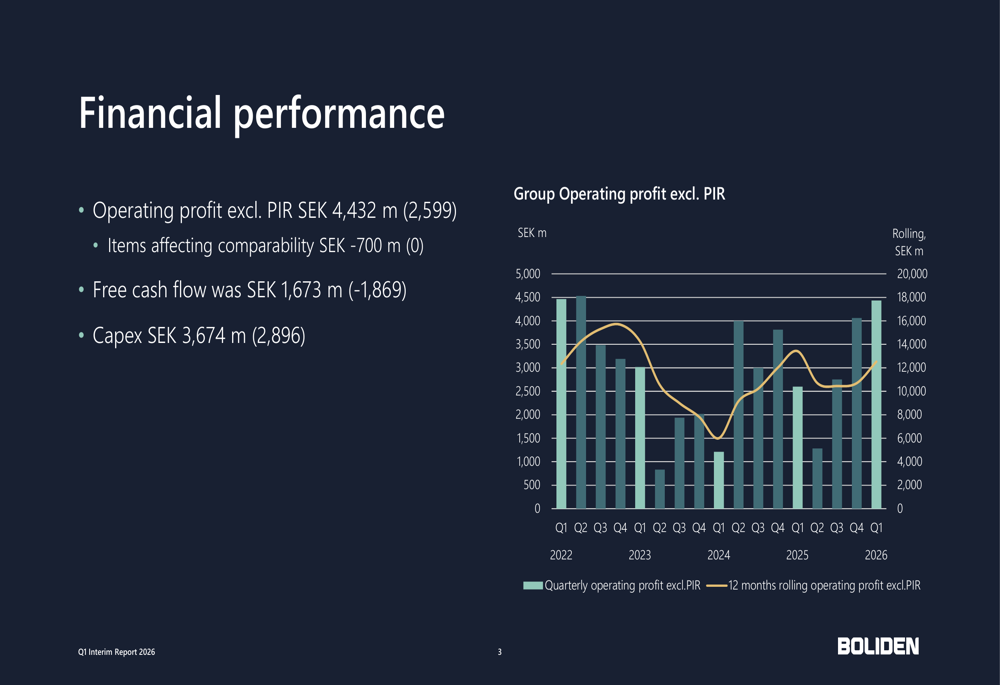 Financial performance

• Operating profit excl. PIR SEK 4,432 m (2,599)
  • Items affecting comparability SEK -700 m (0)
• Free cash flow was SEK 1,673 m (-1,869)
• Capex SEK 3,674 m (2,896)

Group Operating profit excl. PIR

SEK m

Rolling, SEK m

5,000
4,500
4,000
3,500
3,000
2,500
2,000
1,500
1,000
500
0

20,000
18,000
16,000
14,000
12,000
10,000
8,000
6,000
4,000
2,000
0

Q1 Q2 Q3 Q4 Q1 Q2 Q3 Q4 Q1 Q2 Q3 Q4 Q1 Q2 Q3 Q4 Q1

2022 2023 2024 2025 2026

Quarterly operating profit excl.PIR 12 months rolling operating profit excl.PIR

Q1 Interim Report 2026

3

BOLIDEN